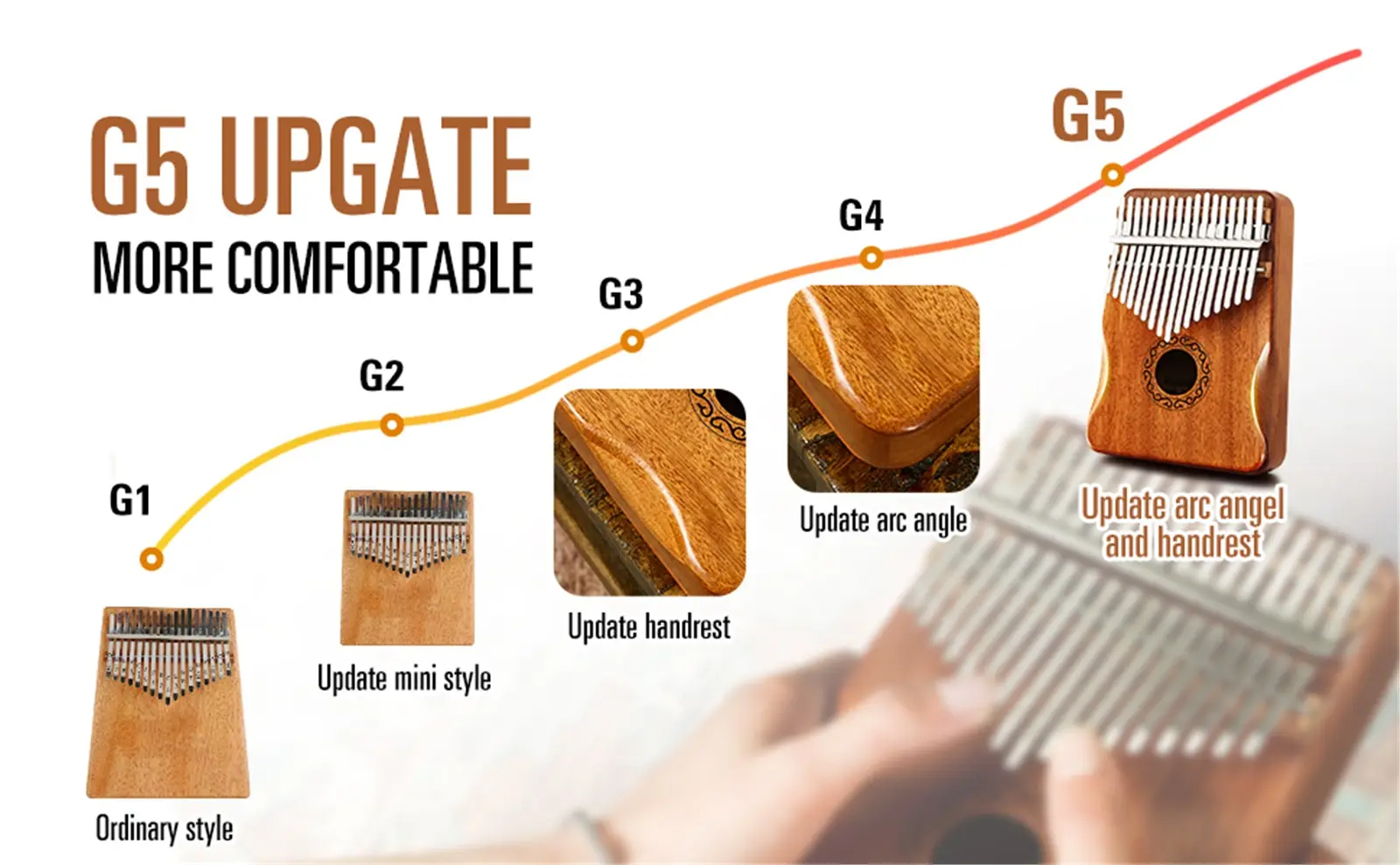 G5 UPGATE
MORE COMFORTABLE

G1
Ordinary style

G2
Update mini style

G3
Update handrest

G4
Update arc angle

G5
Update arc angel and handrest